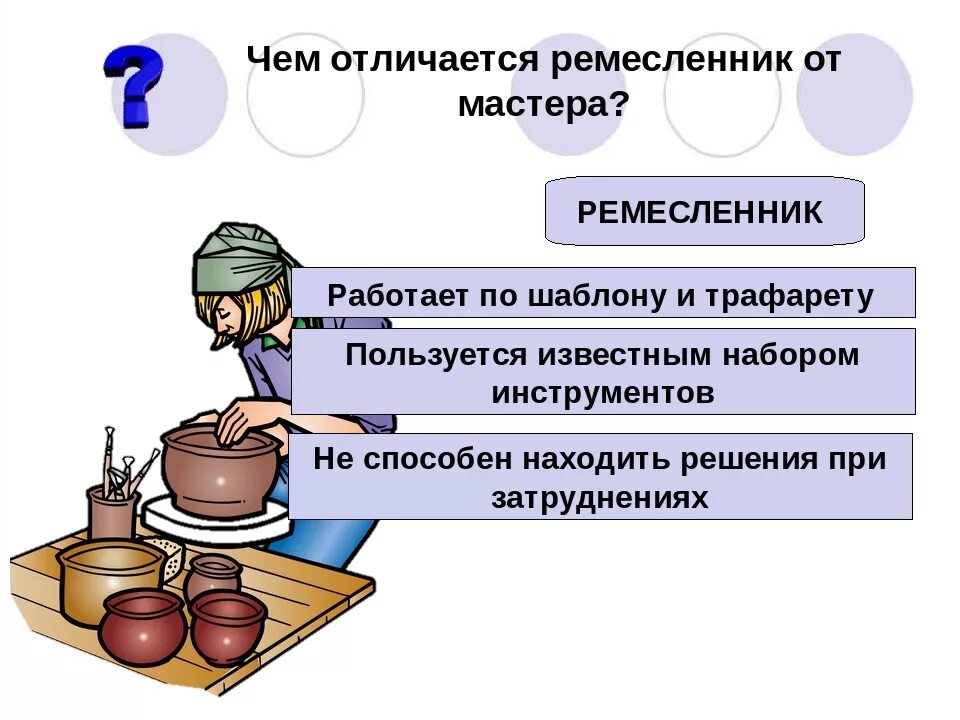 ?

Чем отличается ремесленник от мастера?

РЕМЕСЛЕННИК

Работает по шаблону и трафарету

Пользуется известным набором инструментов

Не способен находить решения при затруднениях